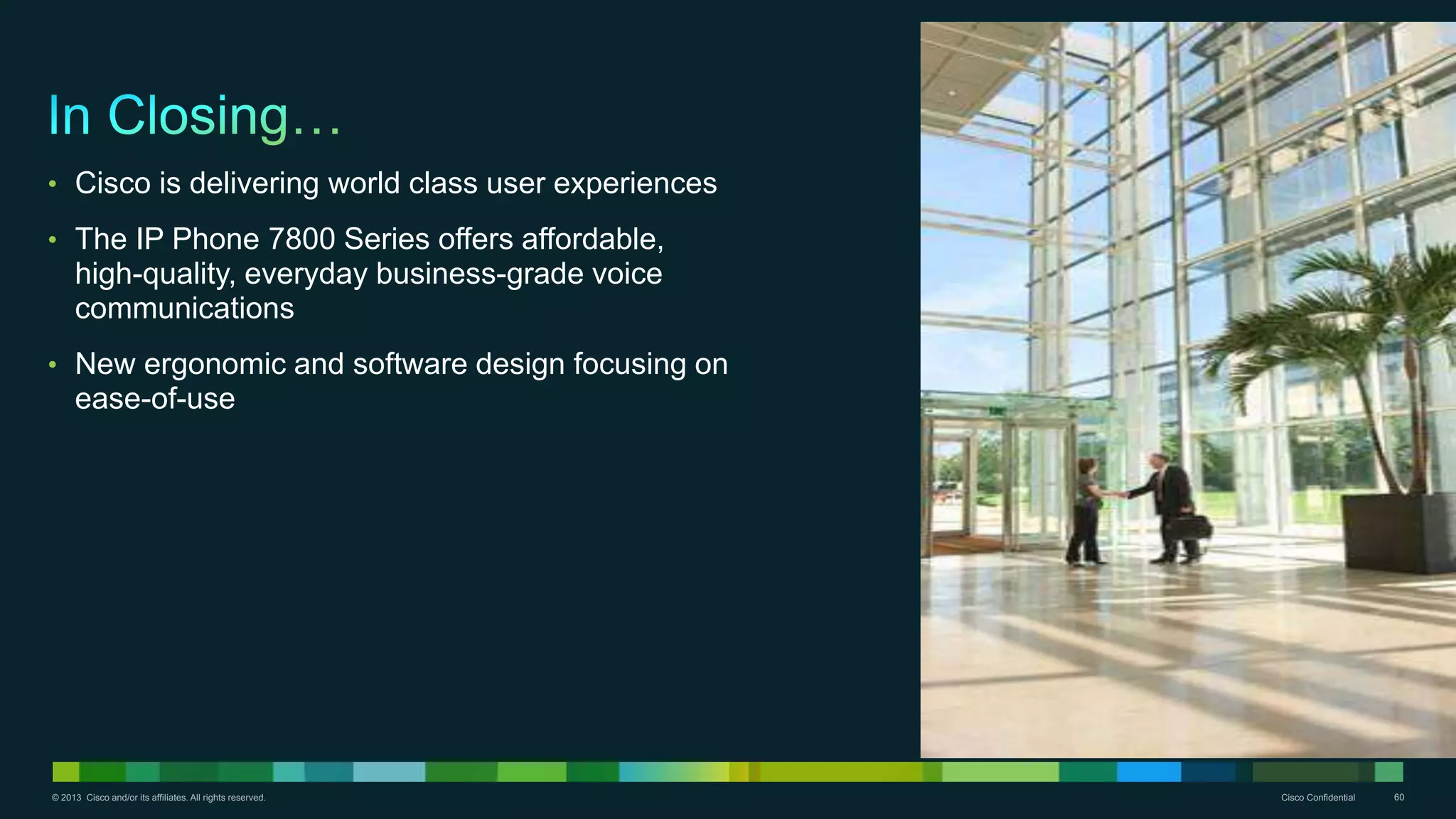 In Closing…

• Cisco is delivering world class user experiences

• The IP Phone 7800 Series offers affordable, high-quality, everyday business-grade voice communications

• New ergonomic and software design focusing on ease-of-use

© 2013 Cisco and/or its affiliates. All rights reserved.

Cisco Confidential

60